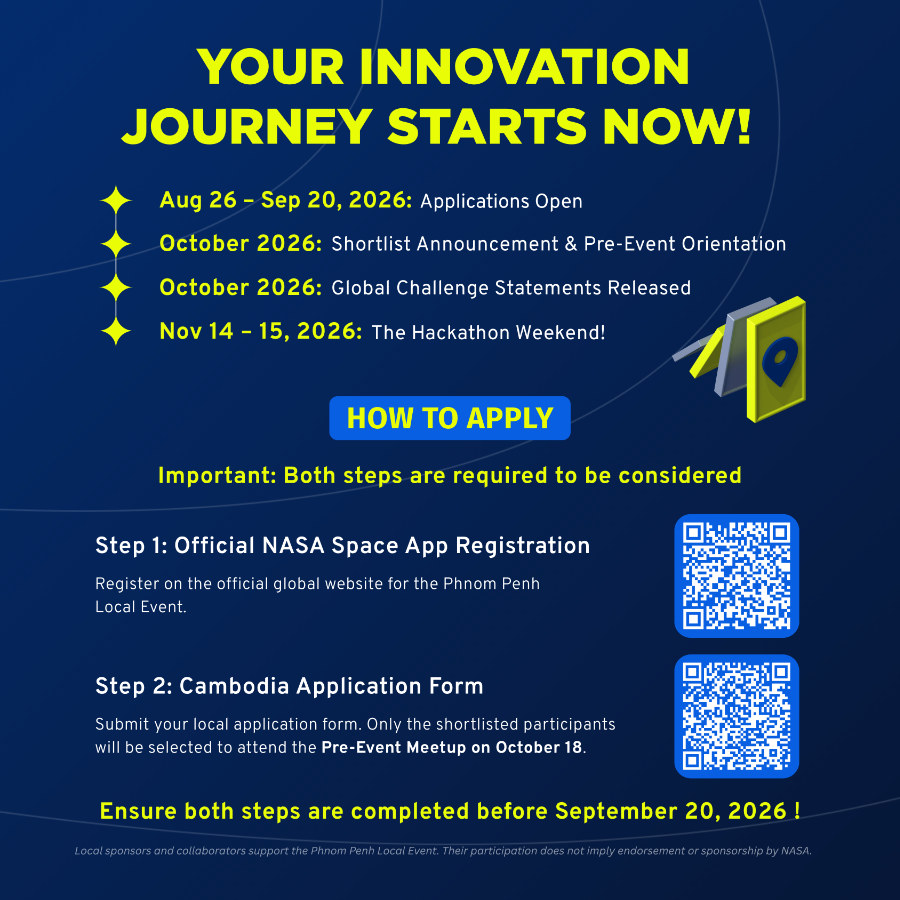 YOUR INNOVATION JOURNEY STARTS NOW!

Aug 26 – Sep 20, 2026: Applications Open
October 2026: Shortlist Announcement & Pre-Event Orientation
October 2026: Global Challenge Statements Released
Nov 14 – 15, 2026: The Hackathon Weekend!

HOW TO APPLY

Important: Both steps are required to be considered

Step 1: Official NASA Space App Registration

Register on the official global website for the Phnom Penh Local Event.

Step 2: Cambodia Application Form

Submit your local application form. Only the shortlisted participants will be selected to attend the Pre-Event Meetup on October 18.

Ensure both steps are completed before September 20, 2026 !

Local sponsors and collaborators support the Phnom Penh Local Event. Their participation does not imply endorsement or sponsorship by NASA.